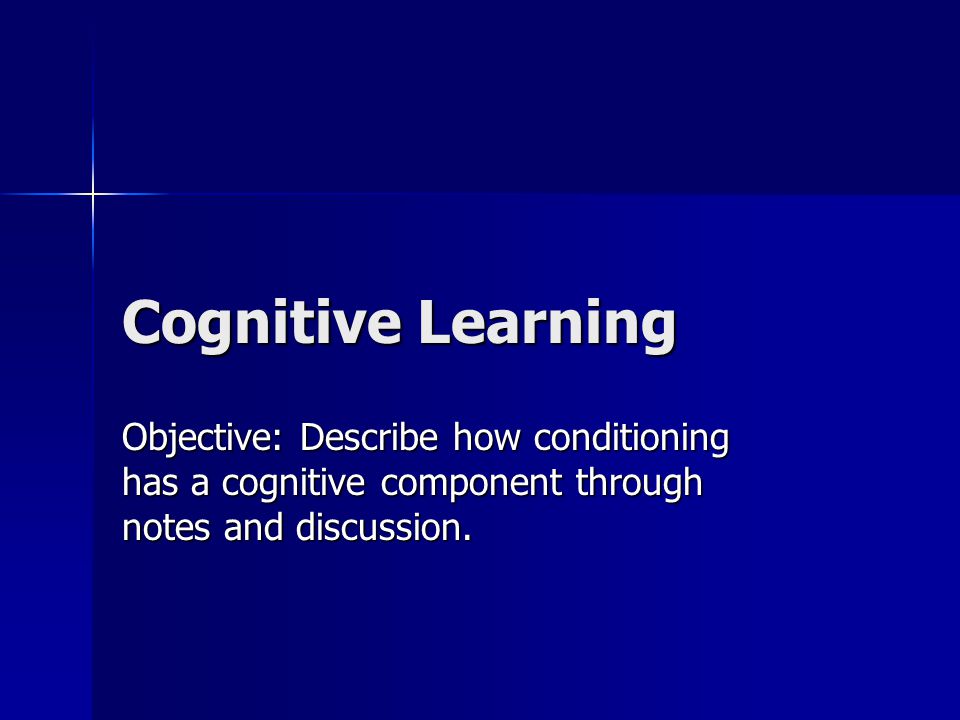 Cognitive Learning

Objective: Describe how conditioning has a cognitive component through notes and discussion.